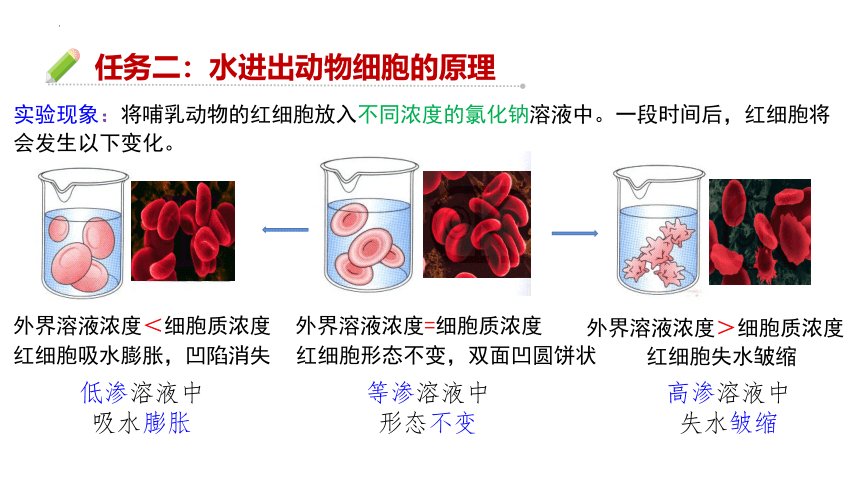 任务二：水进出动物细胞的原理

实验现象：将哺乳动物的红细胞放入不同浓度的氯化钠溶液中。一段时间后，红细胞将会发生以下变化。

外界溶液浓度<细胞质浓度
红细胞吸水膨胀，凹陷消失

低渗溶液中
吸水膨胀

外界溶液浓度=细胞质浓度
红细胞形态不变，双面凹圆饼状

等渗溶液中
形态不变

外界溶液浓度>细胞质浓度
红细胞失水皱缩

高渗溶液中
失水皱缩